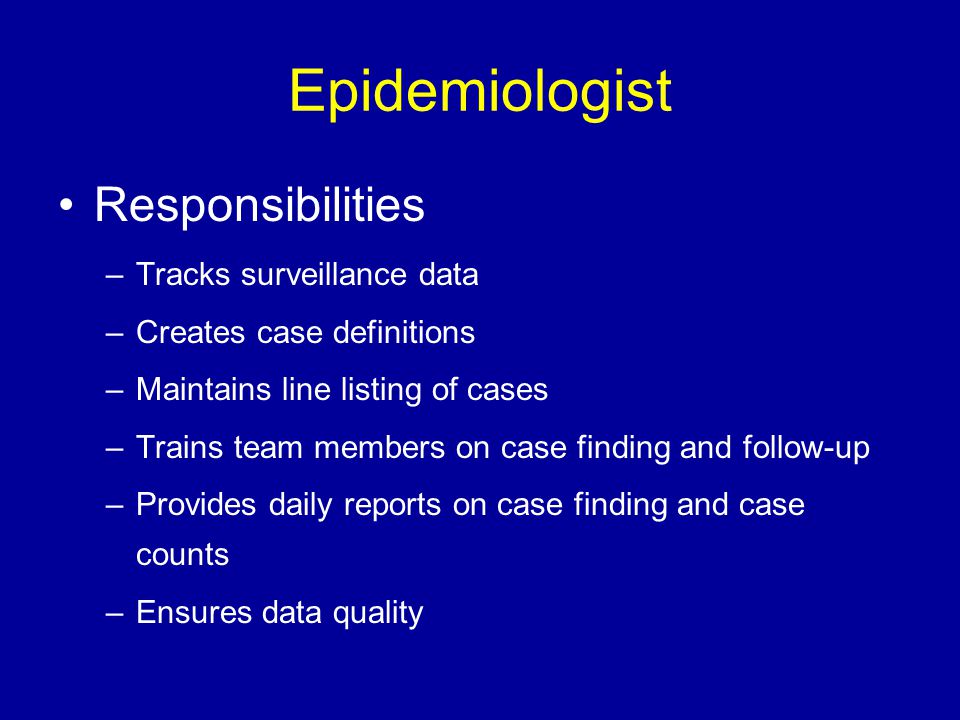 Epidemiologist

• Responsibilities
– Tracks surveillance data
– Creates case definitions
– Maintains line listing of cases
– Trains team members on case finding and follow-up
– Provides daily reports on case finding and case counts
– Ensures data quality